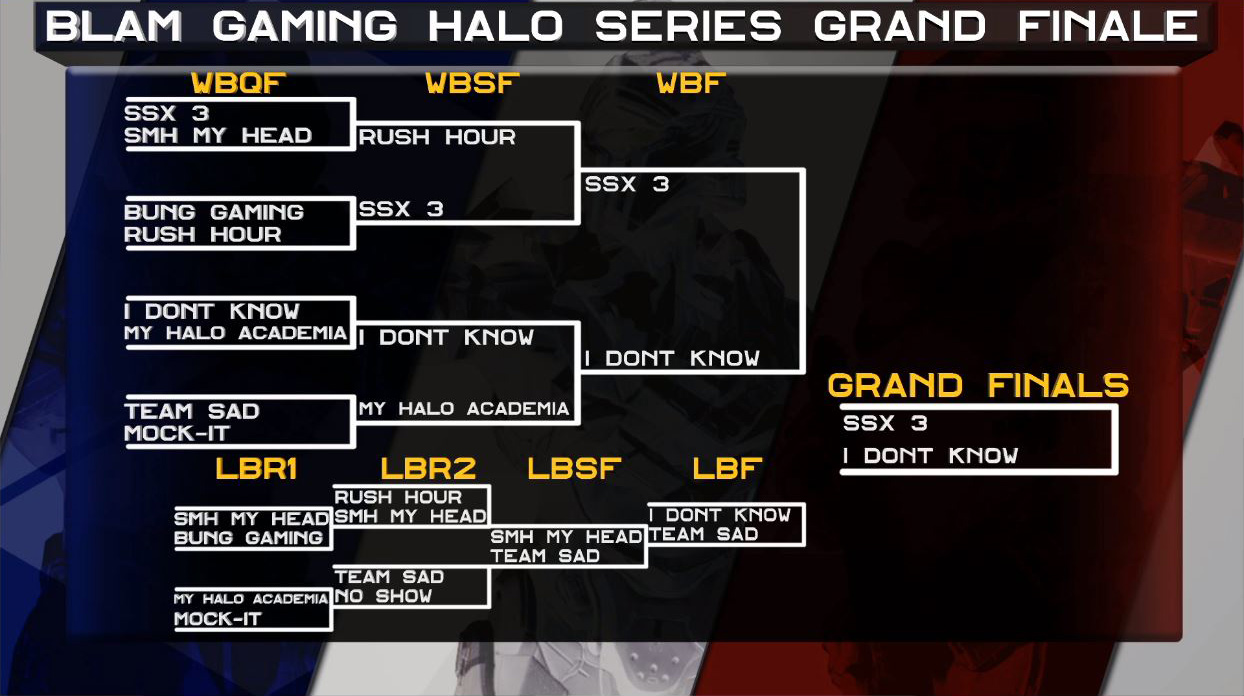 BLAM GAMING HALO SERIES GRAND FINALE

WBQF

SSX 3
SMH MY HEAD

BUNG GAMING
RUSH HOUR

I DONT KNOW
MY HALO ACADEMIA

TEAM SAD
MOCK-IT

WBSF

RUSH HOUR

SSX 3

I DONT KNOW

MY HALO ACADEMIA

WBF

SSX 3

I DONT KNOW

GRAND FINALS

SSX 3
I DONT KNOW

LBR1

SMH MY HEAD
BUNG GAMING

MY HALO ACADEMIA
MOCK-IT

LBR2

RUSH HOUR
SMH MY HEAD

TEAM SAD
NO SHOW

LBSF

SMH MY HEAD
TEAM SAD

LBF

I DONT KNOW
TEAM SAD